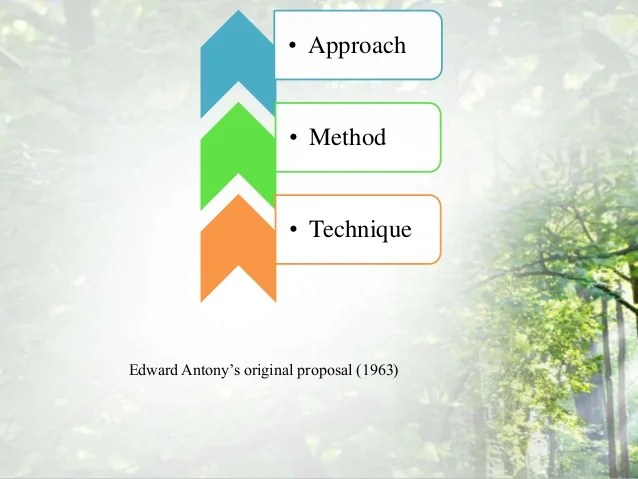 • Approach

• Method

• Technique

Edward Antony’s original proposal (1963)